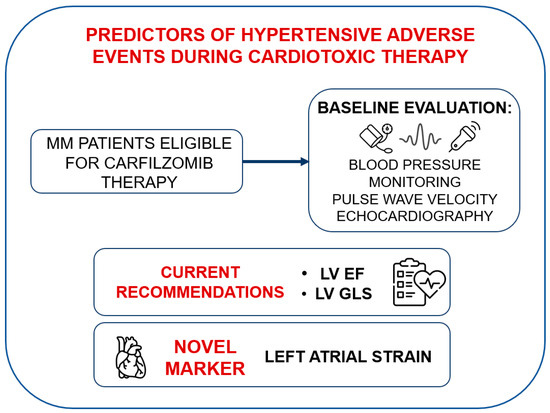 PREDICTORS OF HYPERTENSIVE ADVERSE EVENTS DURING CARDIOTOXIC THERAPY

MM PATIENTS ELIGIBLE FOR CARFILZOMIB THERAPY

BASELINE EVALUATION:

BLOOD PRESSURE MONITORING
PULSE WAVE VELOCITY
ECHOCARDIOGRAPHY

CURRENT RECOMMENDATIONS

• LV EF
• LV GLS

NOVEL MARKER

LEFT ATRIAL STRAIN